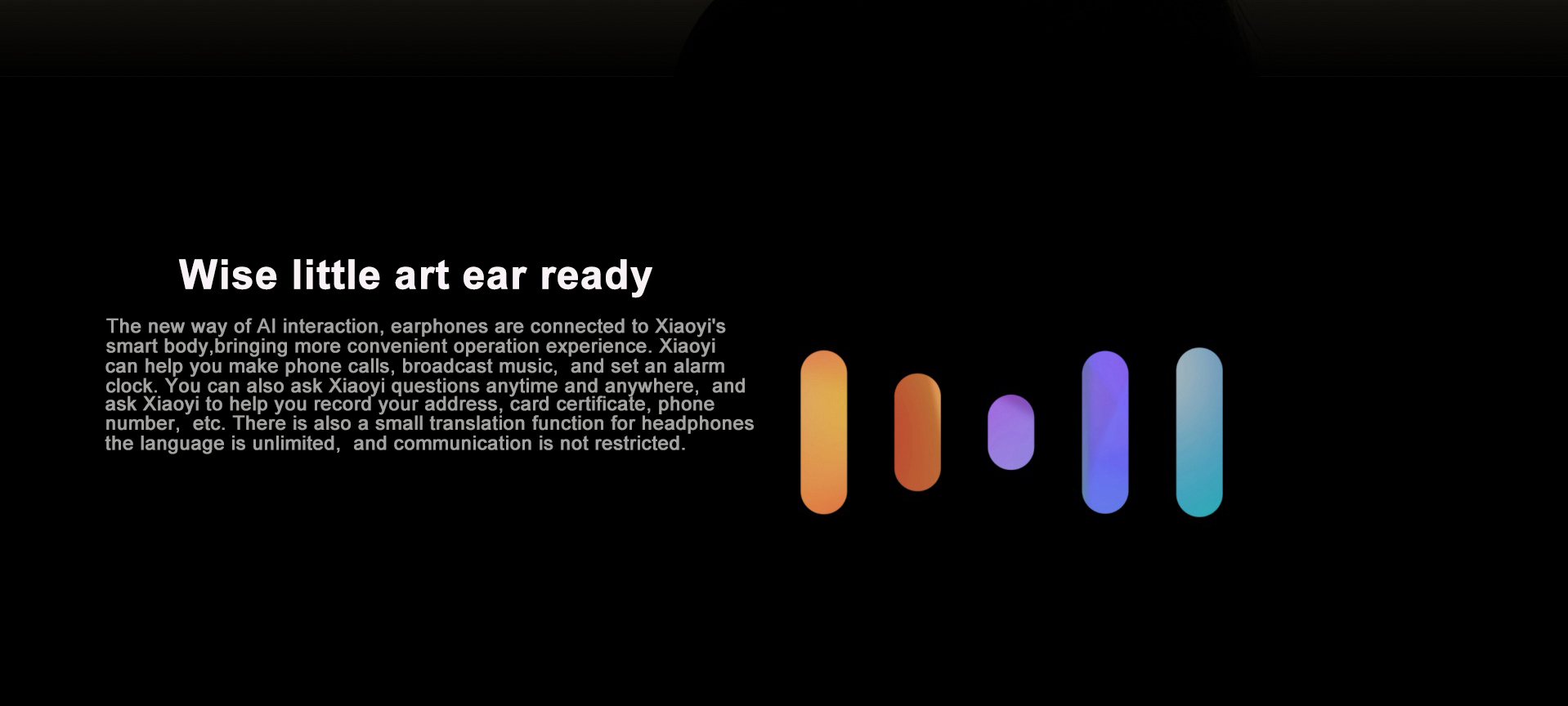 Wise little art ear ready

The new way of AI interaction, earphones are connected to Xiaoyi's smart body,bringing more convenient operation experience. Xiaoyi can help you make phone calls, broadcast music, and set an alarm clock. You can also ask Xiaoyi questions anytime and anywhere, and ask Xiaoyi to help you record your address, card certificate, phone number, etc. There is also a small translation function for headphones the language is unlimited, and communication is not restricted.